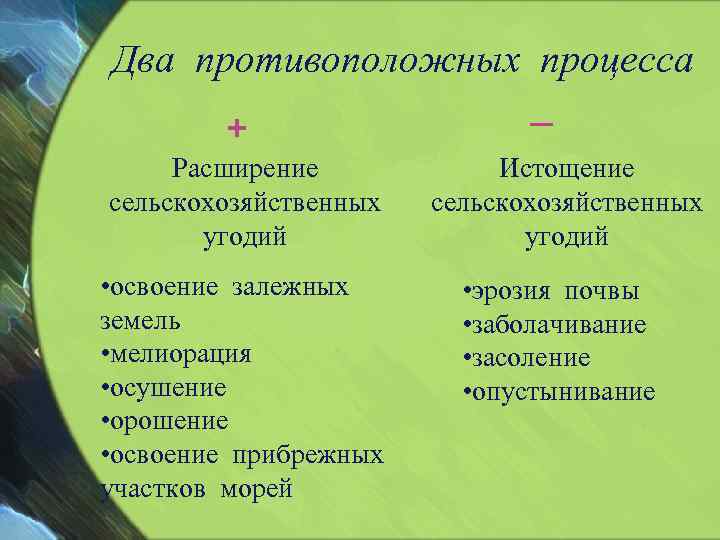 Два противоположных процесса

+

Расширение сельскохозяйственных угодий

•освоение залежных земель
•мелиорация
•осушение
•орошение
•освоение прибрежных участков морей

–

Истощение сельскохозяйственных угодий

•эрозия почвы
•заболачивание
•засоление
•опустынивание